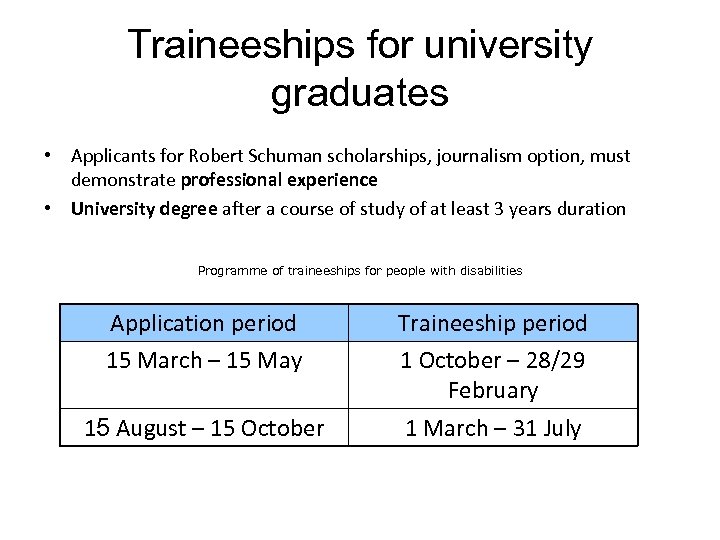 Traineeships for university graduates

• Applicants for Robert Schuman scholarships, journalism option, must demonstrate professional experience
• University degree after a course of study of at least 3 years duration

Programme of traineeships for people with disabilities

| Application period | Traineeship period |
|---|---|
| 15 March – 15 May | 1 October – 28/29 February |
| 15 August – 15 October | 1 March – 31 July |